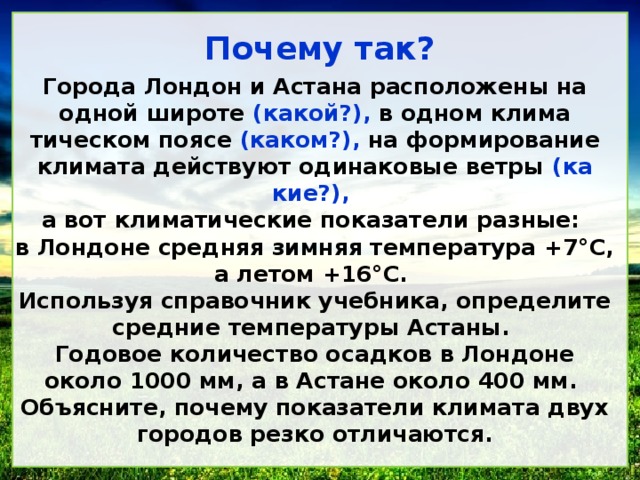 Почему так?

Города Лондон и Астана расположены на одной широте (какой?), в одном клима тическом поясе (каком?), на формирование климата действуют одинаковые ветры (ка кие?),
а вот климатические показатели разные:
в Лондоне средняя зимняя температура +7°С, а летом +16°С.
Используя справочник учебника, определите средние температуры Астаны.
Годовое количество осадков в Лондоне около 1000 мм, а в Астане около 400 мм.
Объясните, почему показатели климата двух городов резко отличаются.